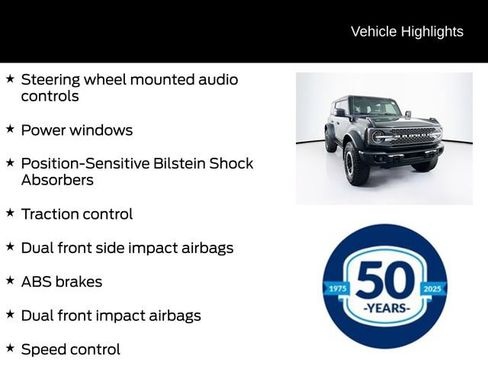 Vehicle Highlights

★ Steering wheel mounted audio controls

★ Power windows

★ Position-Sensitive Bilstein Shock Absorbers

★ Traction control

★ Dual front side impact airbags

★ ABS brakes

★ Dual front impact airbags

★ Speed control

BRONCO

1975 50 -YEARS- 2025